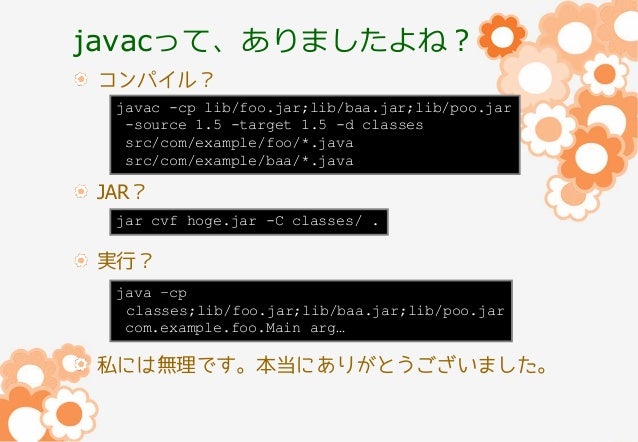 javacって、ありましたよね？

コンパイル？

javac -cp lib/foo.jar;lib/baa.jar;lib/poo.jar -source 1.5 -target 1.5 -d classes src/com/example/foo/*.java src/com/example/baa/*.java

JAR？

jar cvf hoge.jar -C classes/ .

実行？

java -cp classes;lib/foo.jar;lib/baa.jar;lib/poo.jar com.example.foo.Main arg…

私には無理です。本当にありがとうございました。